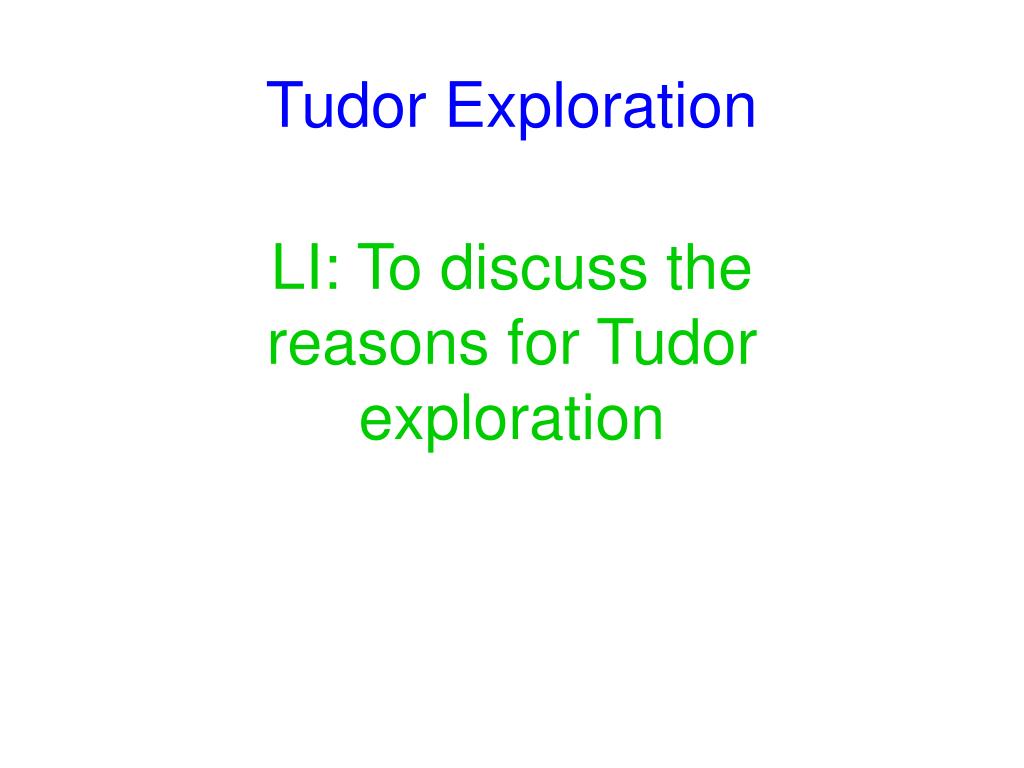 Tudor Exploration

LI: To discuss the reasons for Tudor exploration